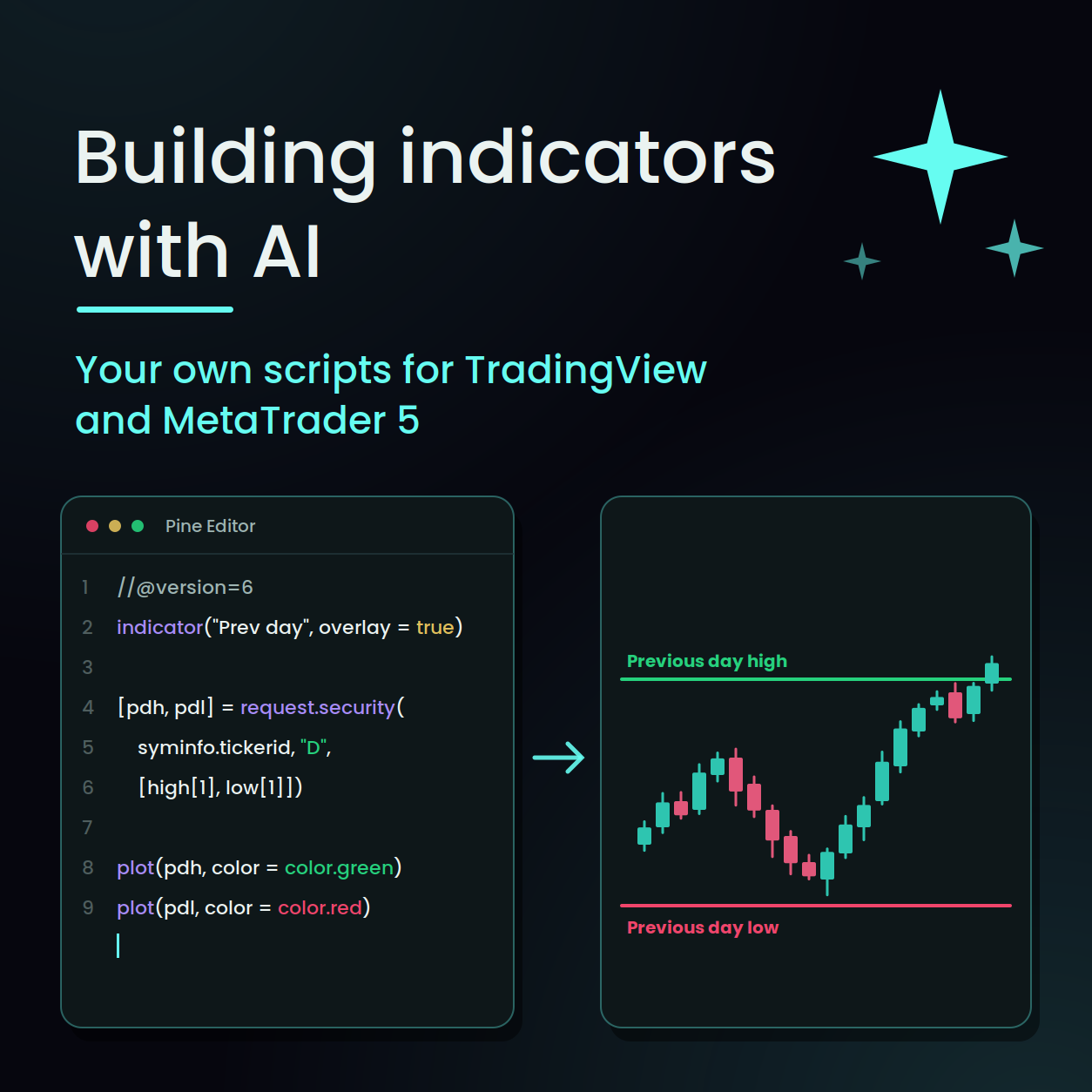 Building indicators with AI

Your own scripts for TradingView and MetaTrader 5

Pine Editor

1 //@version=6
2 indicator("Prev day", overlay = true)
3
4 [pdh, pdl] = request.security(
5 syminfo.tickerid, "D",
6 [high[1], low[1]])
7
8 plot(pdh, color = color.green)
9 plot(pdl, color = color.red)

Previous day high

Previous day low